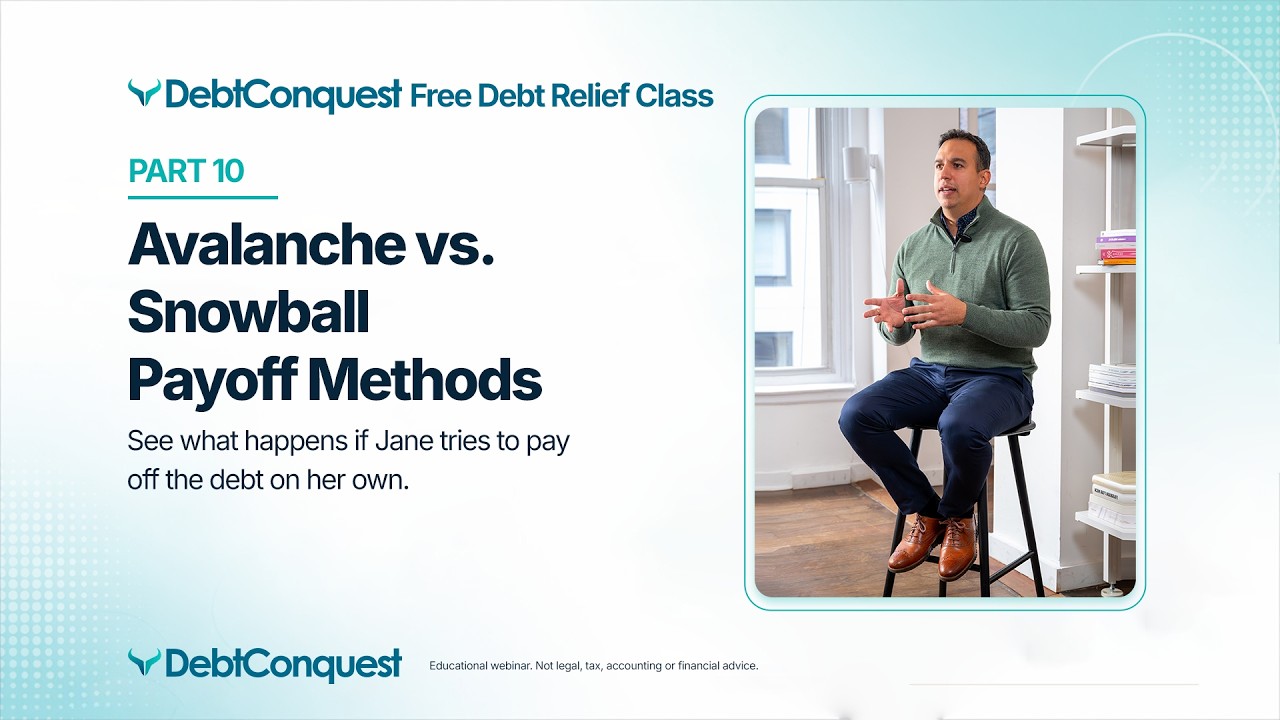 DebtConquest Free Debt Relief Class

PART 10

Avalanche vs. Snowball Payoff Methods

See what happens if Jane tries to pay off the debt on her own.

DebtConquest

Educational webinar. Not legal, tax, accounting or financial advice.